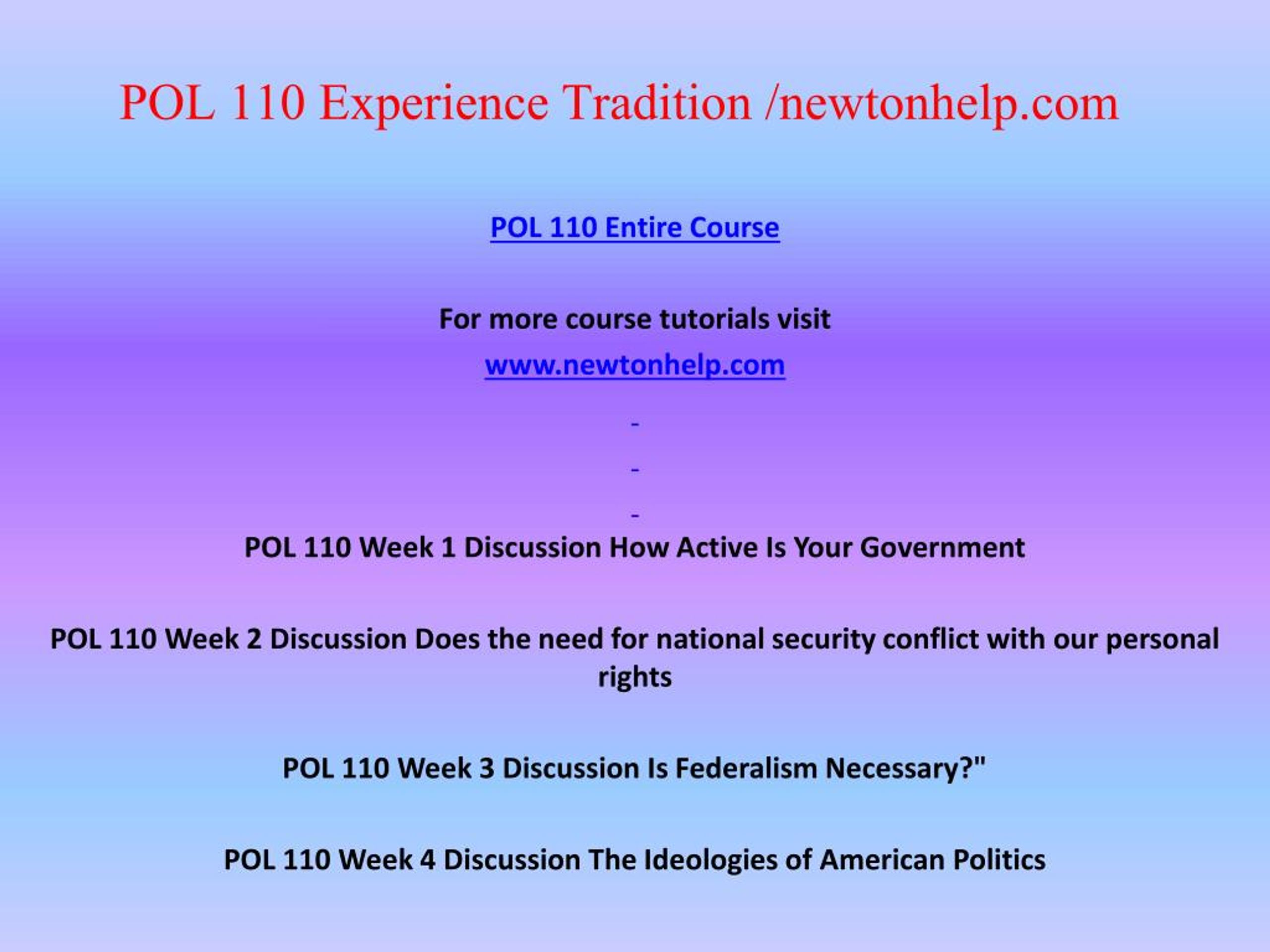 POL 110 Experience Tradition /newtonhelp.com

POL 110 Entire Course

For more course tutorials visit

www.newtonhelp.com

-

-

-

POL 110 Week 1 Discussion How Active Is Your Government

POL 110 Week 2 Discussion Does the need for national security conflict with our personal rights

POL 110 Week 3 Discussion Is Federalism Necessary?"

POL 110 Week 4 Discussion The Ideologies of American Politics